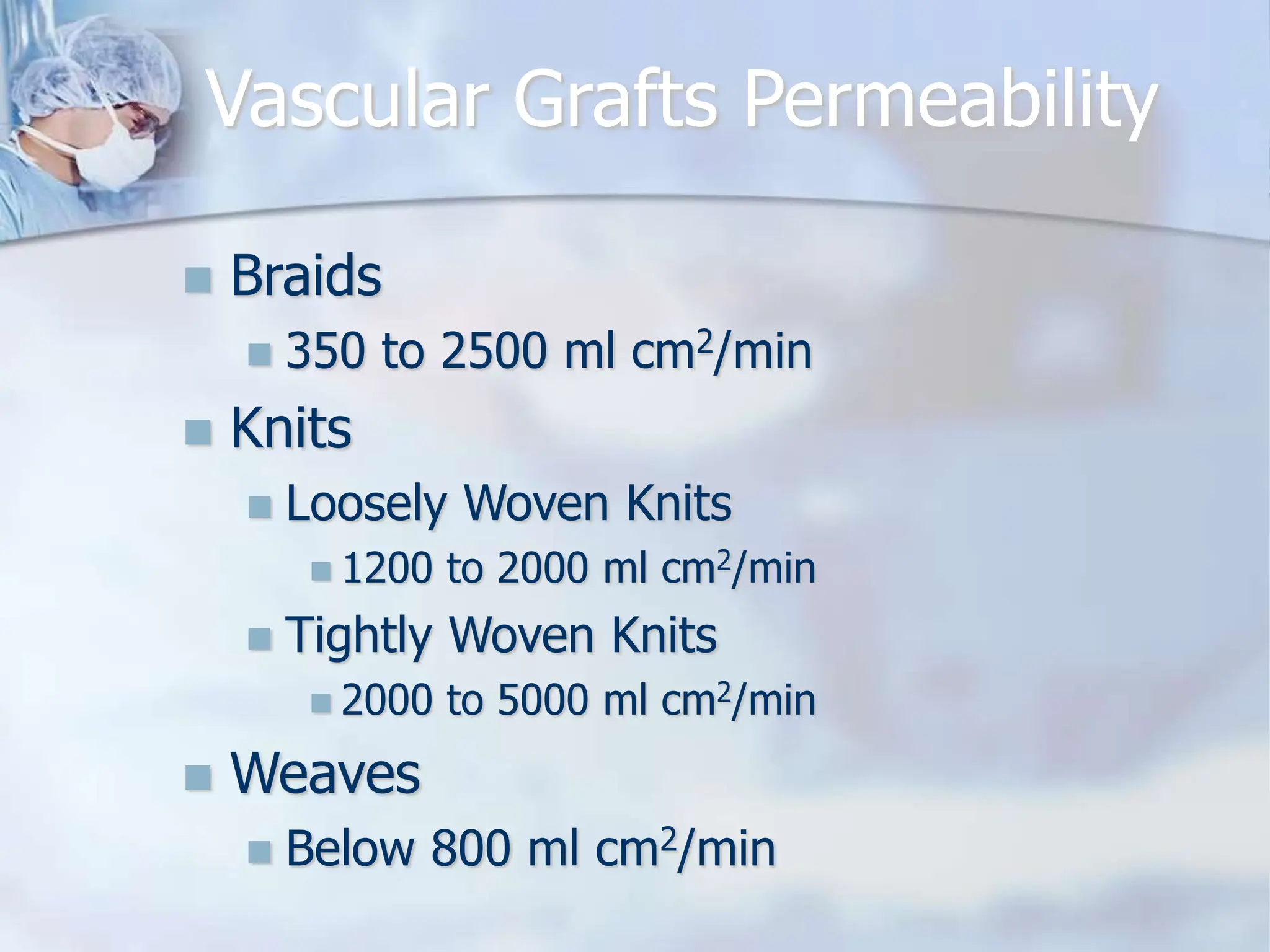 Vascular Grafts Permeability

- Braids
  - 350 to 2500 ml cm$^2$/min
- Knits
  - Loosely Woven Knits
    - 1200 to 2000 ml cm$^2$/min
  - Tightly Woven Knits
    - 2000 to 5000 ml cm$^2$/min
- Weaves
  - Below 800 ml cm$^2$/min